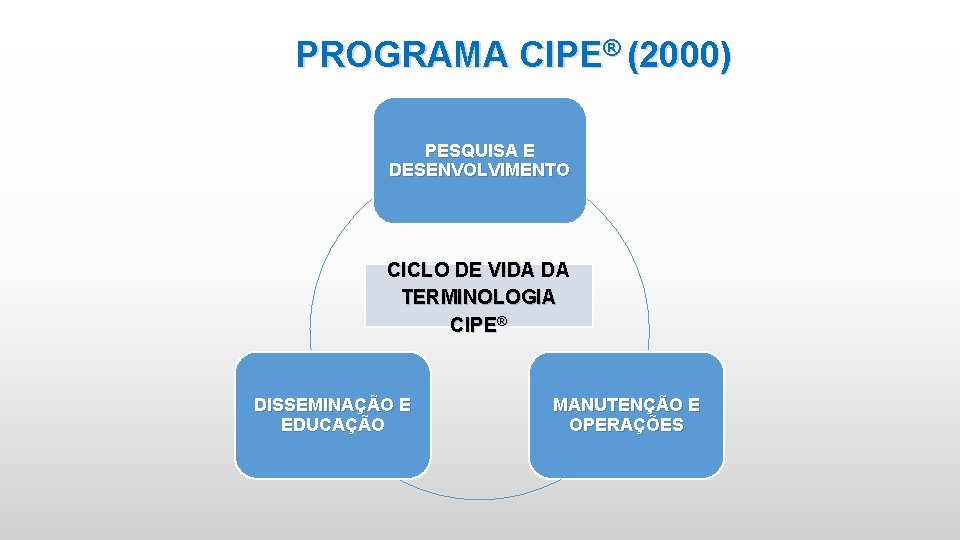 PROGRAMA CIPE® (2000)

PESQUISA E DESENVOLVIMENTO

CICLO DE VIDA DA TERMINOLOGIA CIPE®

DISSEMINAÇÃO E EDUCAÇÃO

MANUTENÇÃO E OPERAÇÕES